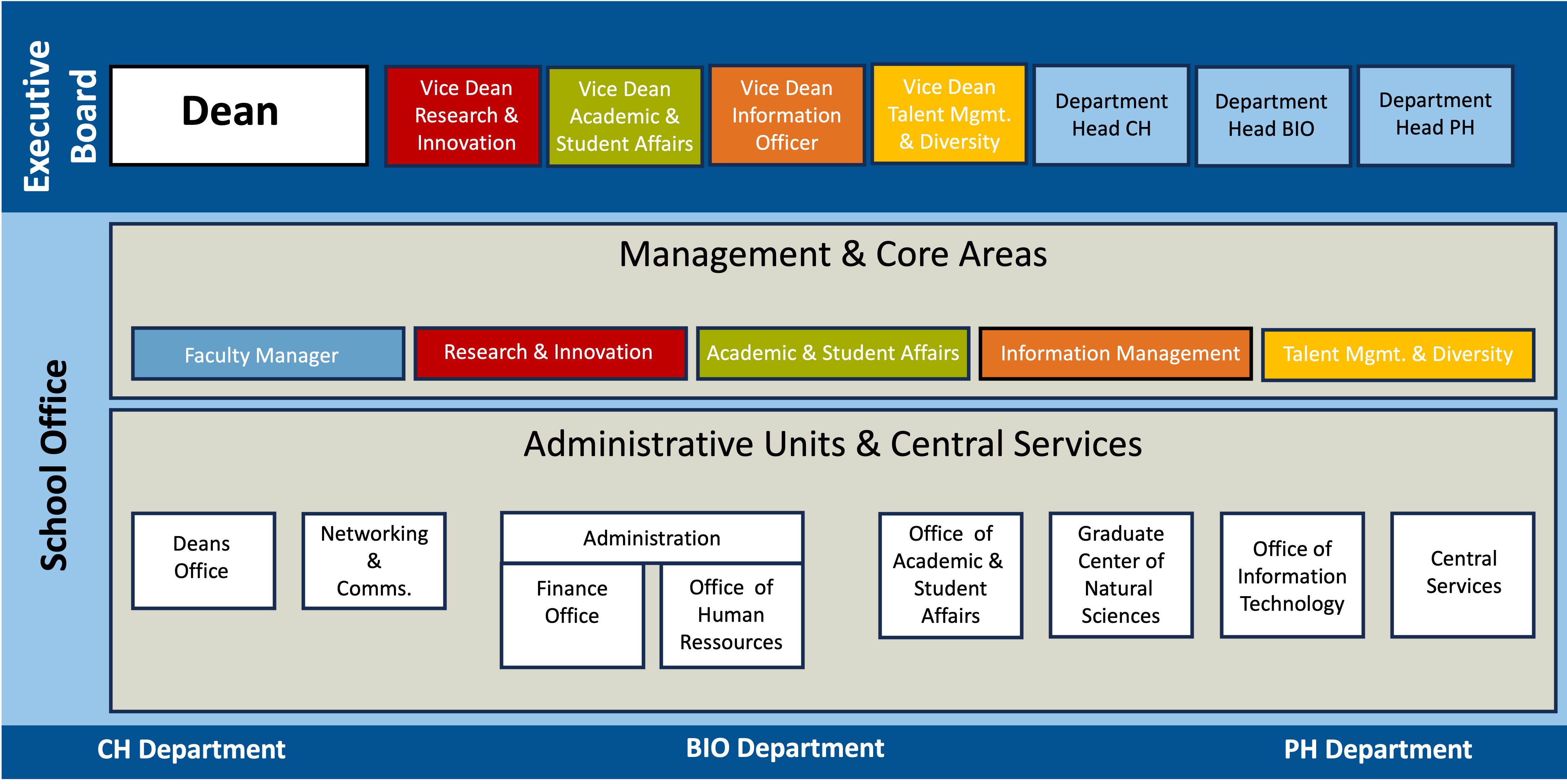 Executive Board

Dean

Vice Dean Research & Innovation

Vice Dean Academic & Student Affairs

Vice Dean Information Officer

Vice Dean Talent Mgmt. & Diversity

Department Head CH

Department Head BIO

Department Head PH

School Office

Management & Core Areas

Faculty Manager

Research & Innovation

Academic & Student Affairs

Information Management

Talent Mgmt. & Diversity

Administrative Units & Central Services

Deans Office

Networking & Comms.

Administration

Finance Office

Office of Human Ressources

Office of Academic & Student Affairs

Graduate Center of Natural Sciences

Office of Information Technology

Central Services

CH Department

BIO Department

PH Department